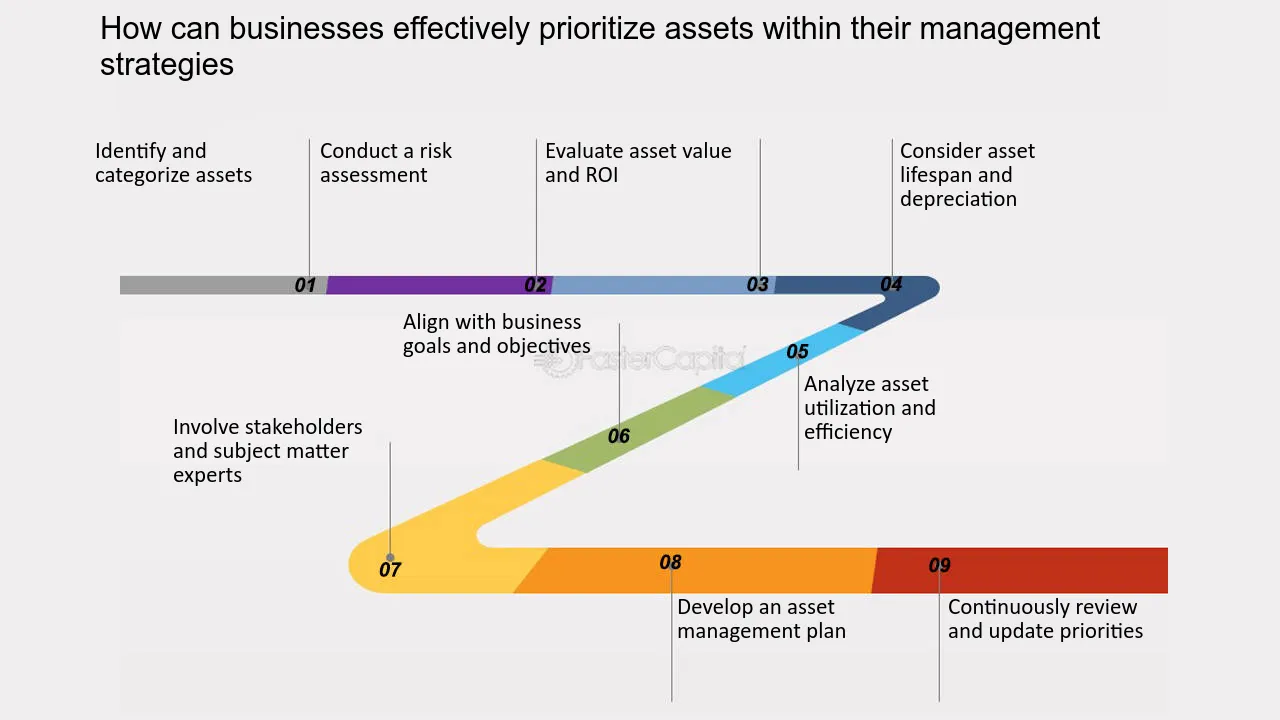 How can businesses effectively prioritize assets within their management strategies

Identify and categorize assets

Conduct a risk assessment

Evaluate asset value and ROI

Consider asset lifespan and depreciation

01

02

03

04

Align with business goals and objectives

FasterCapital

05

Analyze asset utilization and efficiency

Involve stakeholders and subject matter experts

06

07

08

09

Develop an asset management plan

Continuously review and update priorities